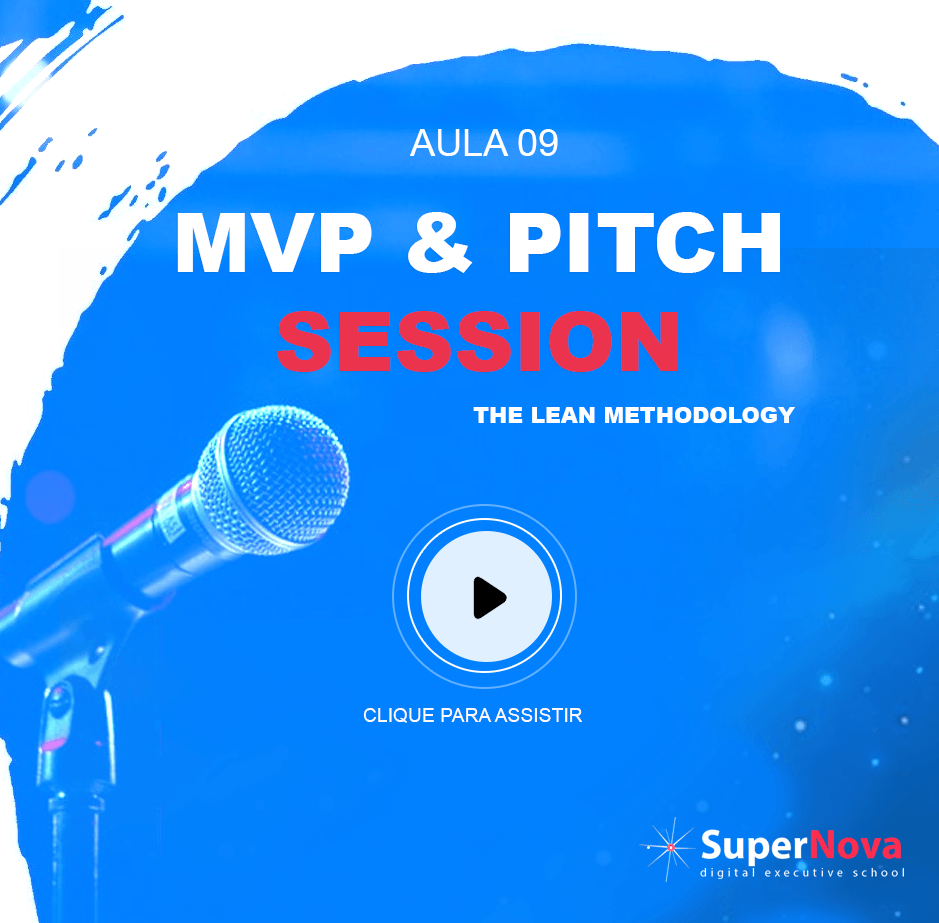 AULA 09

MVP & PITCH SESSION

THE LEAN METHODOLOGY

CLIQUE PARA ASSISTIR

SuperNova
digital executive school